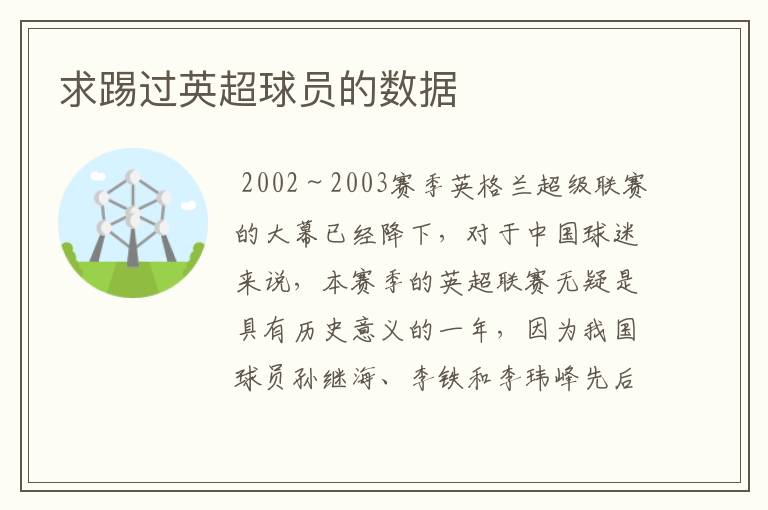 求踢过英超球员的数据

2002～2003赛季英格兰超级联赛的大幕已经降下，对于中国球迷来说，本赛季的英超联赛无疑是具有历史意义的一年，因为我国球员孙继海、李铁和李玮峰先后